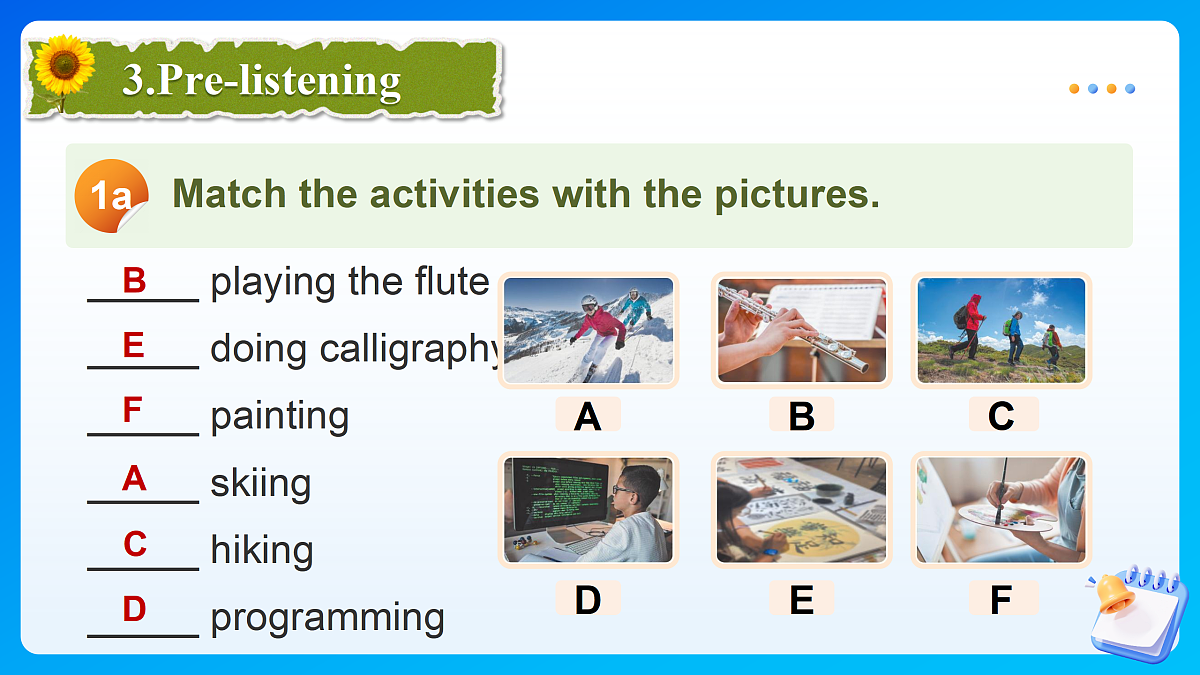 3.Pre-listening

1a Match the activities with the pictures.

B playing the flute
E doing calligraphy
F painting
A skiing
C hiking
D programming

A B C
D E F